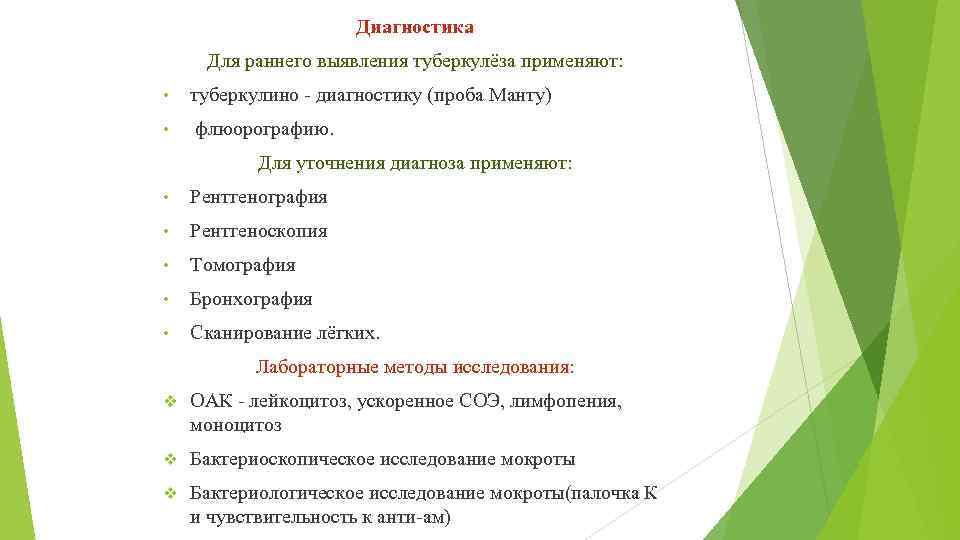 Диагностика

Для раннего выявления туберкулёза применяют:

• туберкулино - диагностику (проба Манту)

• флюорографию.

Для уточнения диагноза применяют:

• Рентгенография

• Рентгеноскопия

• Томография

• Бронхография

• Сканирование лёгких.

Лабораторные методы исследования:

❖ ОАК - лейкоцитоз, ускоренное СОЭ, лимфопения, моноцитоз

❖ Бактериоскопическое исследование мокроты

❖ Бактериологическое исследование мокроты(палочка К и чувствительность к анти-ам)